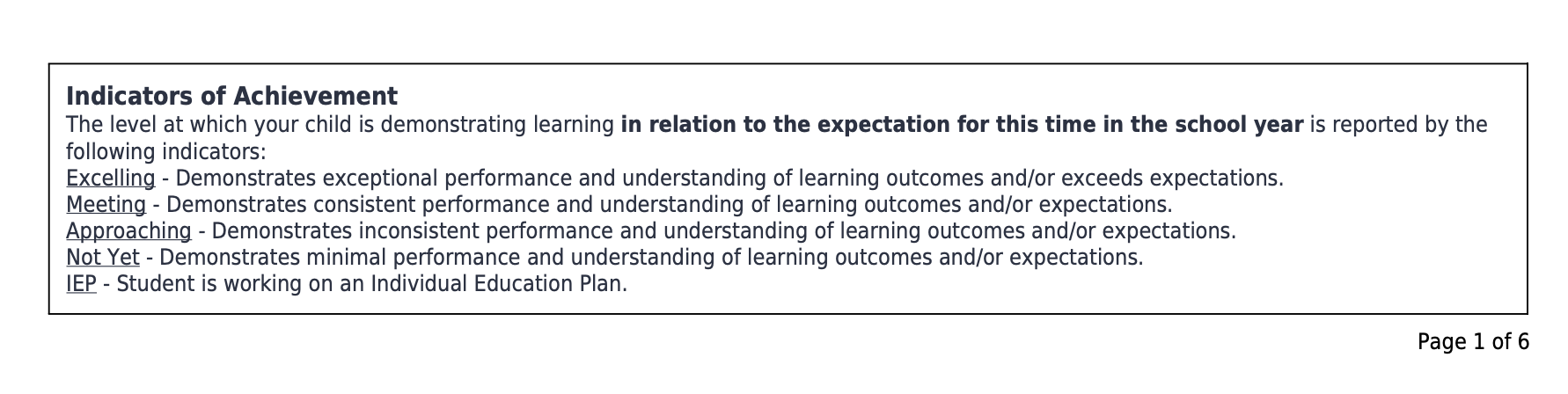 Indicators of Achievement
The level at which your child is demonstrating learning in relation to the expectation for this time in the school year is reported by the following indicators:
Excelling - Demonstrates exceptional performance and understanding of learning outcomes and/or exceeds expectations.
Meeting - Demonstrates consistent performance and understanding of learning outcomes and/or expectations.
Approaching - Demonstrates inconsistent performance and understanding of learning outcomes and/or expectations.
Not Yet - Demonstrates minimal performance and understanding of learning outcomes and/or expectations.
IEP - Student is working on an Individual Education Plan.

Page 1 of 6